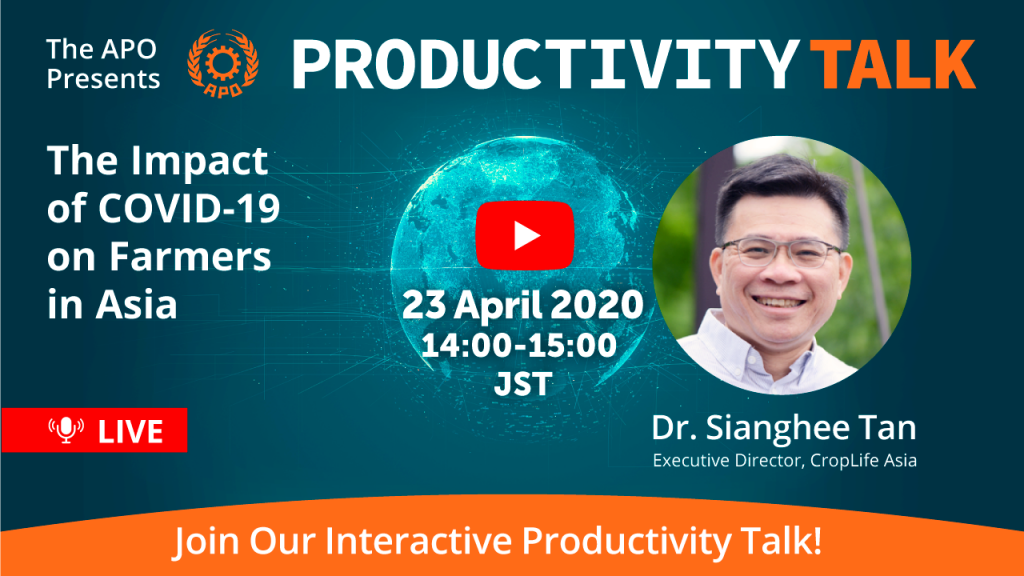 The APO Presents

APO

PRODUCTIVITY TALK

The Impact of COVID-19 on Farmers in Asia

23 April 2020
14:00-15:00
JST

LIVE

Dr. Sianghee Tan
Executive Director, CropLife Asia

Join Our Interactive Productivity Talk!